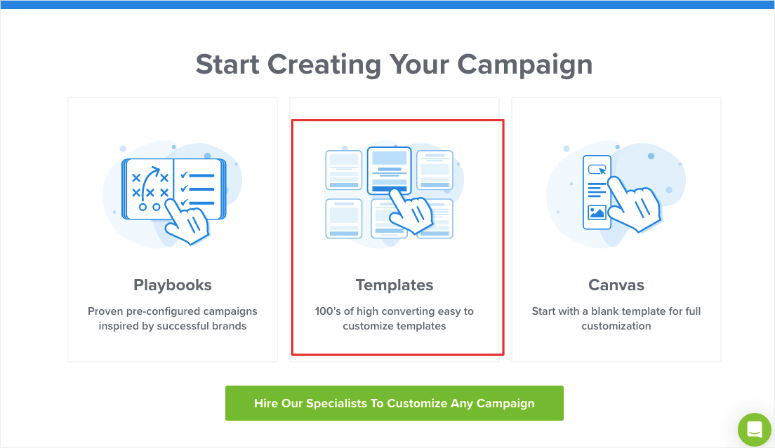 Start Creating Your Campaign

Playbooks

Proven pre-configured campaigns inspired by successful brands

Templates

100's of high converting easy to customize templates

Canvas

Start with a blank template for full customization

Hire Our Specialists To Customize Any Campaign